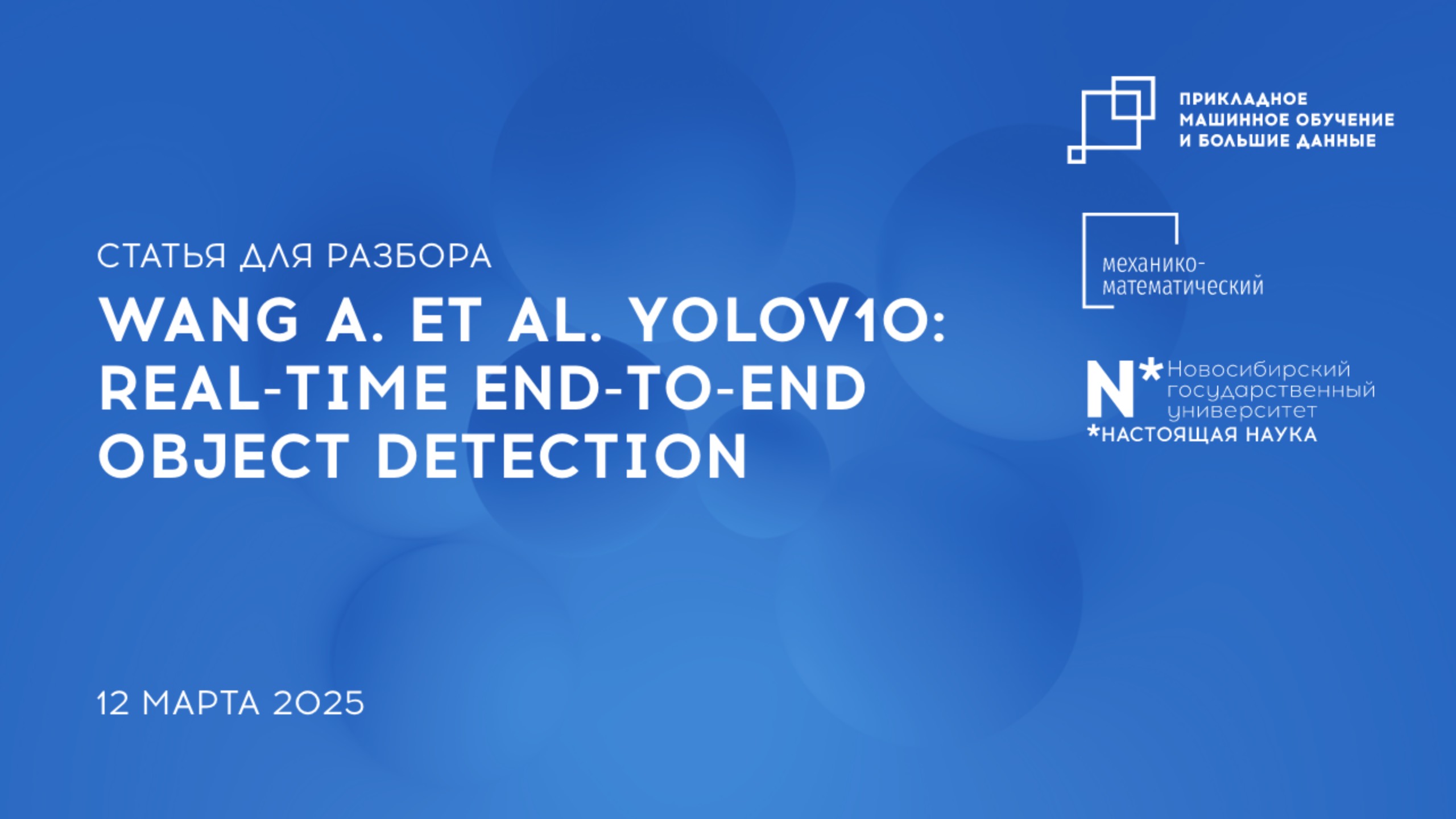 ПРИКЛАДНОЕ МАШИННОЕ ОБУЧЕНИЕ И БОЛЬШИЕ ДАННЫЕ

механико-математический

N* Новосибирский государственный университет
*НАСТОЯЩАЯ НАУКА

СТАТЬЯ ДЛЯ РАЗБОРА

WANG A. ET AL. YOLOV10: REAL-TIME END-TO-END OBJECT DETECTION

12 МАРТА 2025